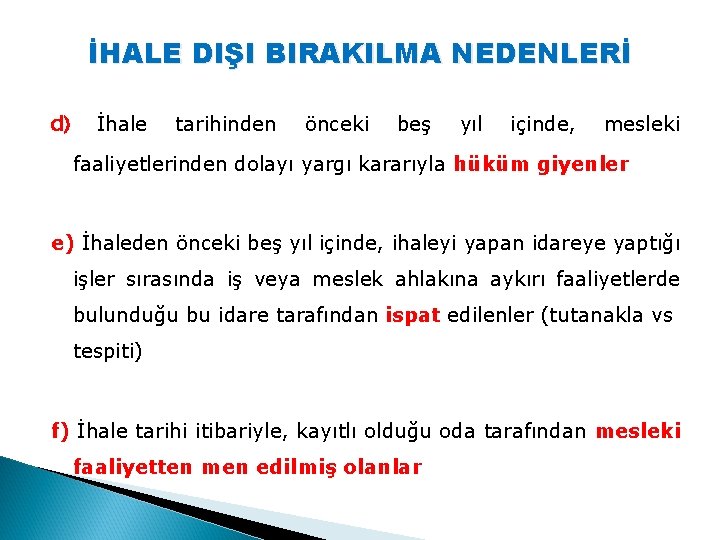 İHALE DIŞI BIRAKILMA NEDENLERİ

d) İhale tarihinden önceki beş yıl içinde, mesleki faaliyetlerinden dolayı yargı kararıyla hüküm giyenler

e) İhaleden önceki beş yıl içinde, ihaleyi yapan idareye yaptığı işler sırasında iş veya meslek ahlakına aykırı faaliyetlerde bulunduğu bu idare tarafından ispat edilenler (tutanakla vs tespiti)

f) İhale tarihi itibariyle, kayıtlı olduğu oda tarafından mesleki faaliyetten men edilmiş olanlar